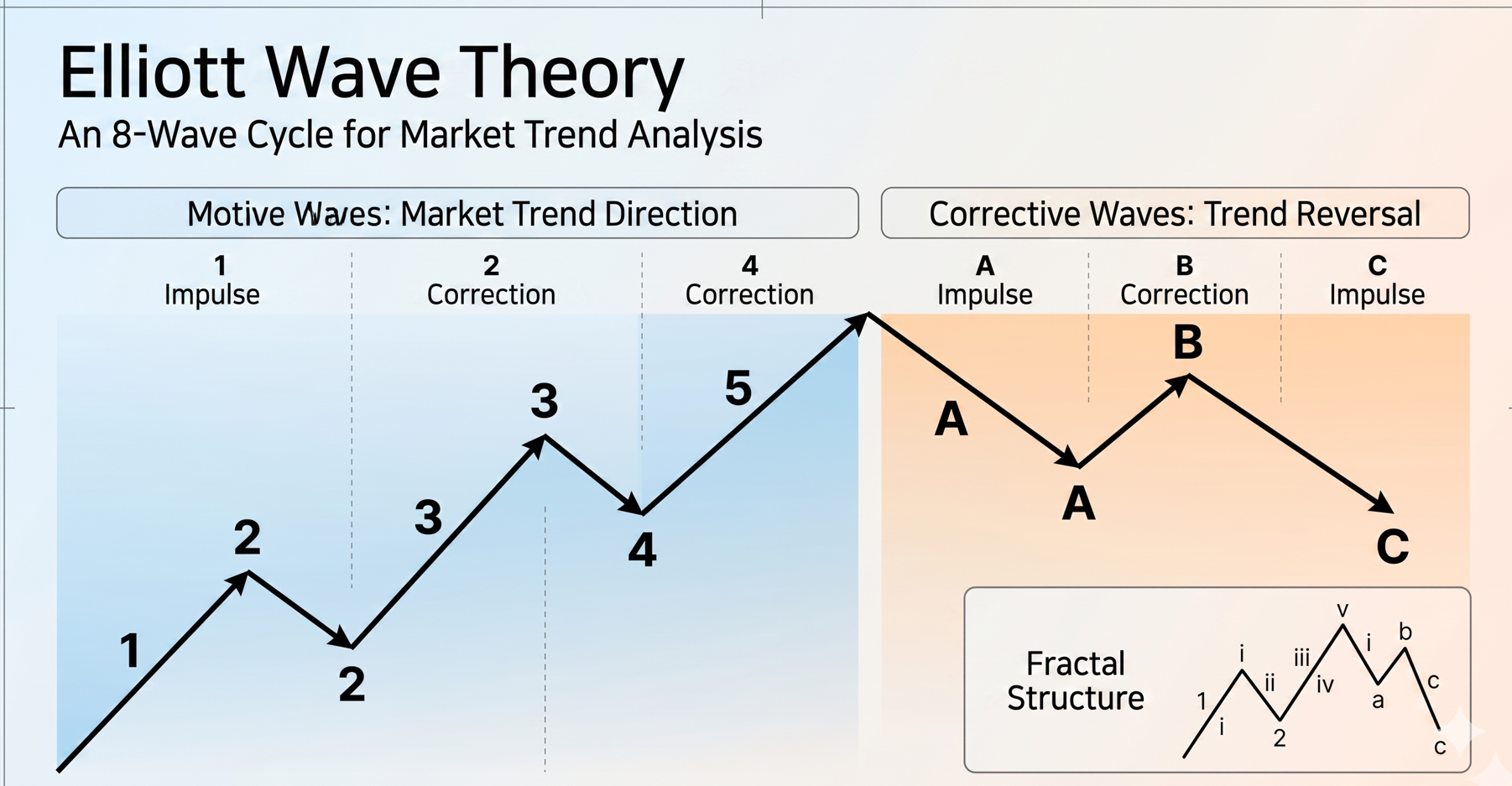 Elliott Wave Theory

An 8-Wave Cycle for Market Trend Analysis

Motive Waves: Market Trend Direction

Corrective Waves: Trend Reversal

1
Impulse

2
Correction

4
Correction

A
Impulse

B
Correction

C
Impulse

1
2
2
3
3
4
5
A
A
B
C

Fractal Structure

1
i
i
ii
2
iii
iv
v
i
a
b
c
c